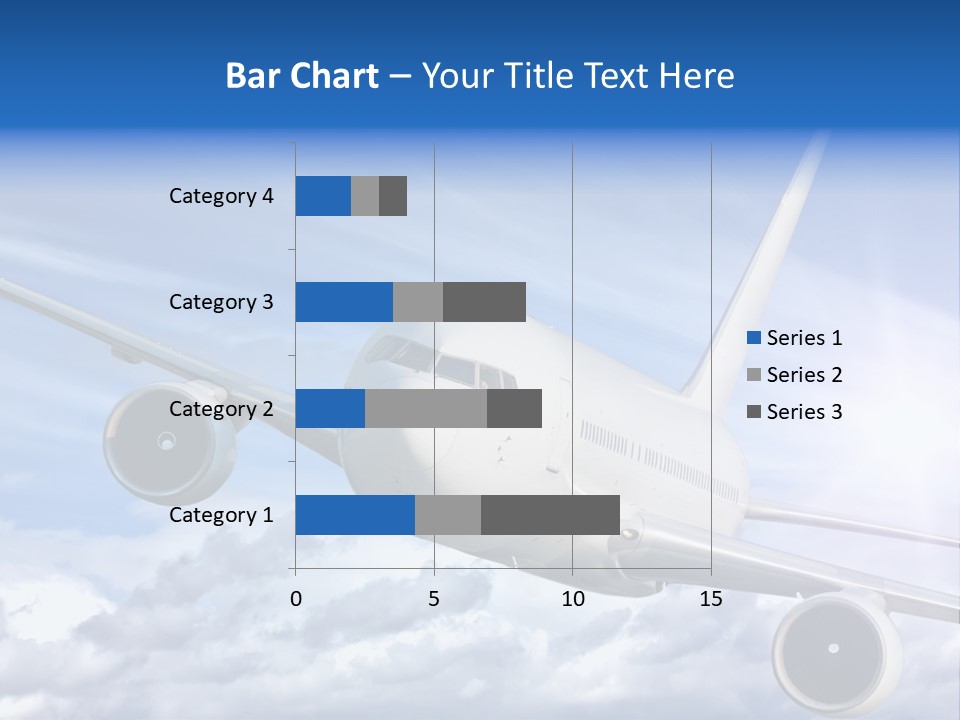 Bar Chart – Your Title Text Here

Category 4
Category 3
Category 2
Category 1

0
5
10
15

Series 1
Series 2
Series 3